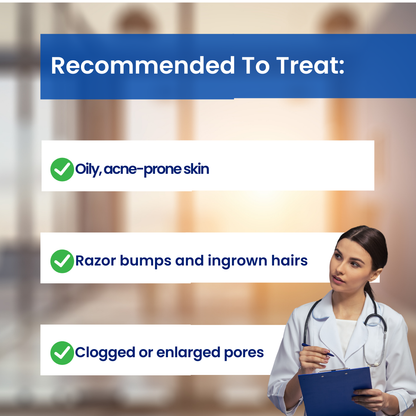 Recommended To Treat:

Oily, acne-prone skin

Razor bumps and ingrown hairs

Clogged or enlarged pores